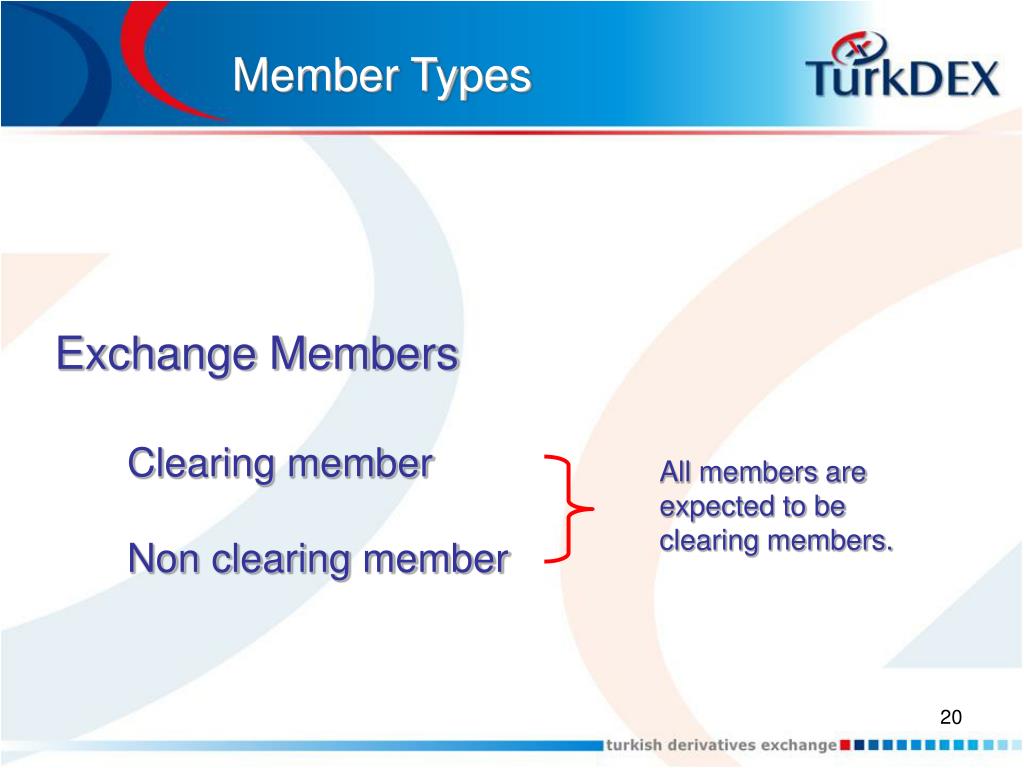 Member Types

TurkDEX

Exchange Members

Clearing member

Non clearing member

All members are expected to be clearing members.

20

turkish derivatives exchange